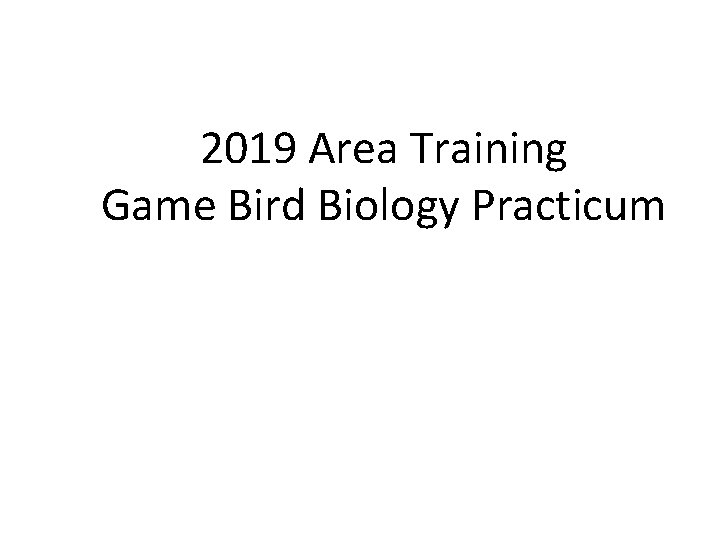 2019 Area Training
Game Bird Biology Practicum